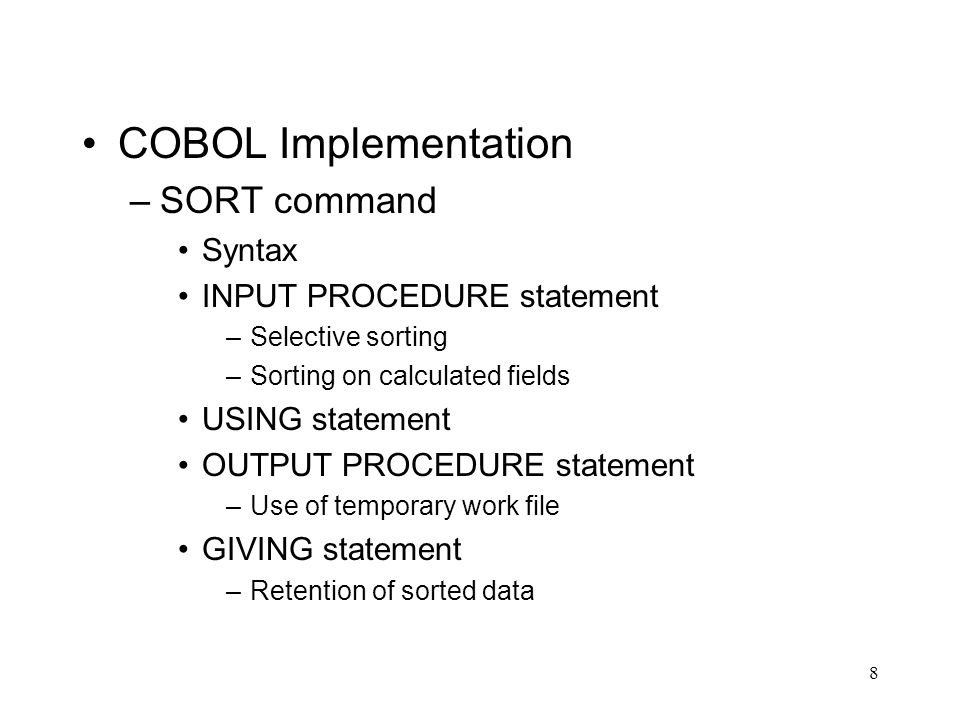 • COBOL Implementation
– SORT command
• Syntax
• INPUT PROCEDURE statement
– Selective sorting
– Sorting on calculated fields
• USING statement
• OUTPUT PROCEDURE statement
– Use of temporary work file
• GIVING statement
– Retention of sorted data

8